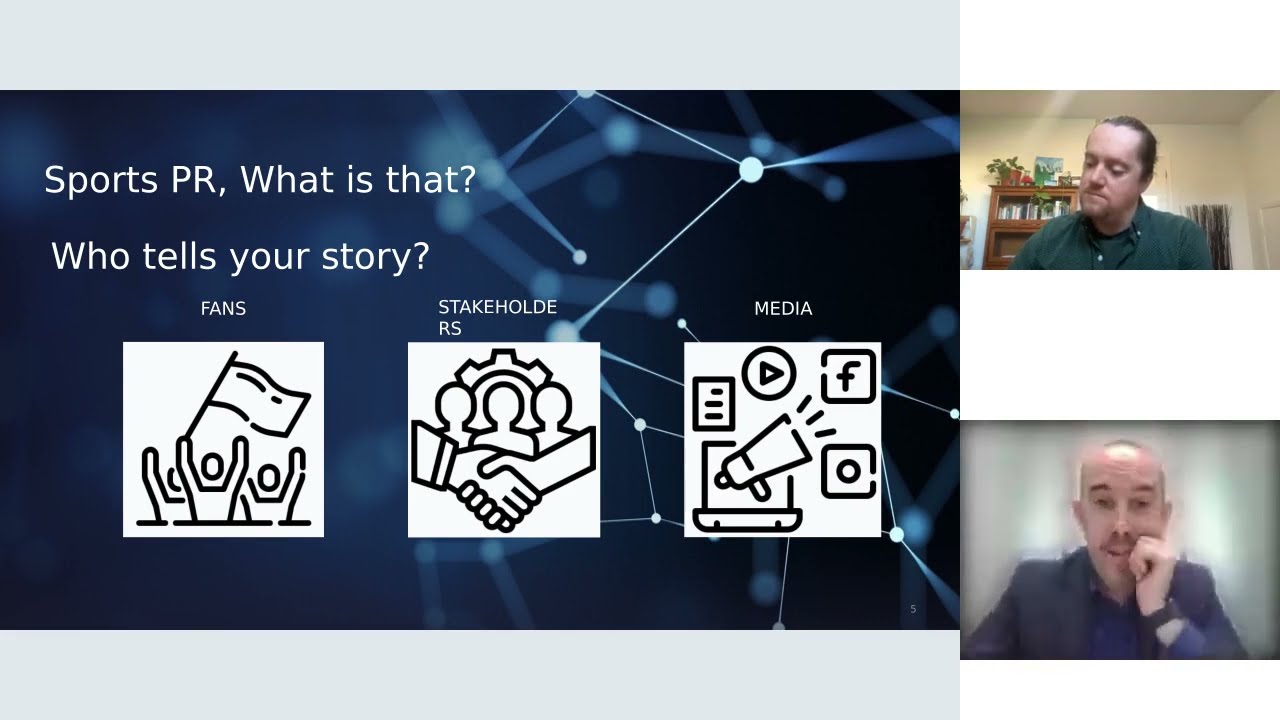 Sports PR, What is that?

Who tells your story?

FANS

STAKEHOLDE RS

MEDIA

5